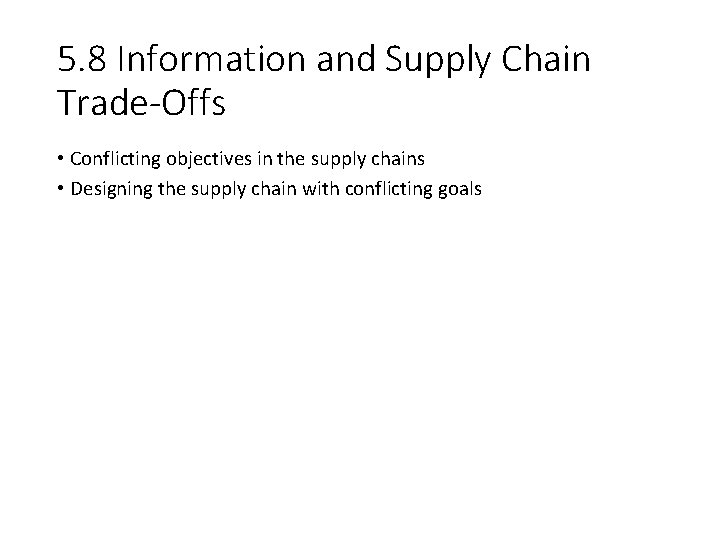 5.8 Information and Supply Chain Trade-Offs

• Conflicting objectives in the supply chains
• Designing the supply chain with conflicting goals